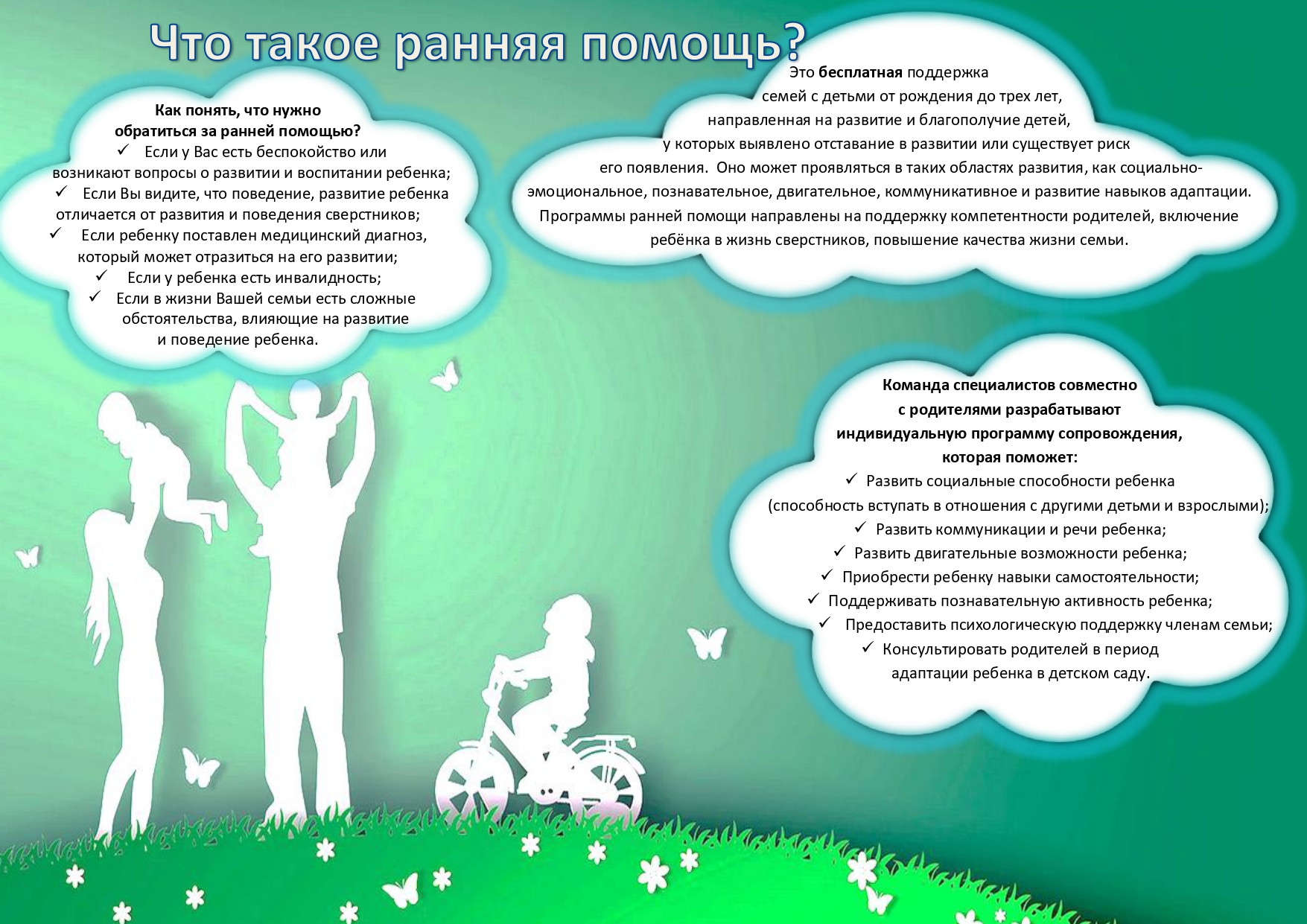 Что такое ранняя помощь?

Как понять, что нужно обратиться за ранней помощью?
✓ Если у Вас есть беспокойство или возникают вопросы о развитии и воспитании ребенка;
✓ Если Вы видите, что поведение, развитие ребенка отличается от развития и поведения сверстников;
✓ Если ребенку поставлен медицинский диагноз, который может отразиться на его развитии;
✓ Если у ребенка есть инвалидность;
✓ Если в жизни Вашей семьи есть сложные обстоятельства, влияющие на развитие и поведение ребенка.

Это бесплатная поддержка семей с детьми от рождения до трех лет, направленная на развитие и благополучие детей, у которых выявлено отставание в развитии или существует риск его появления. Оно может проявляться в таких областях развития, как социально-эмоциональное, познавательное, двигательное, коммуникативное и развитие навыков адаптации. Программы ранней помощи направлены на поддержку компетентности родителей, включение ребёнка в жизнь сверстников, повышение качества жизни семьи.

Команда специалистов совместно с родителями разрабатывают индивидуальную программу сопровождения, которая поможет:
✓ Развить социальные способности ребенка (способность вступать в отношения с другими детьми и взрослыми);
✓ Развить коммуникации и речи ребенка;
✓ Развить двигательные возможности ребенка;
✓ Приобрести ребенку навыки самостоятельности;
✓ Поддерживать познавательную активность ребенка;
✓ Предоставить психологическую поддержку членам семьи;
✓ Консультировать родителей в период адаптации ребенка в детском саду.